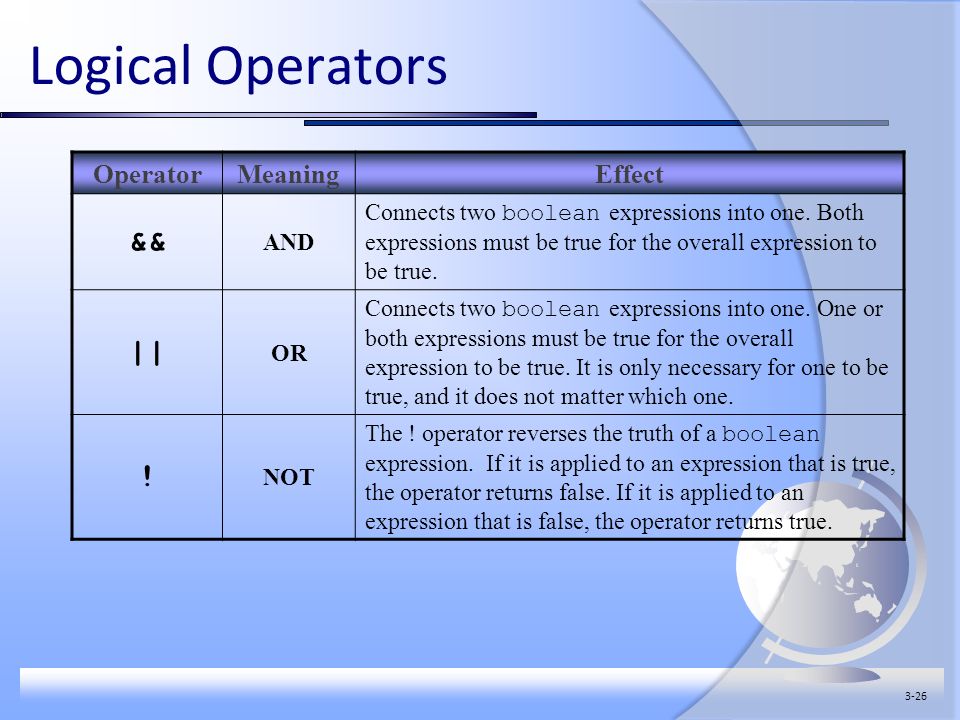 Logical Operators

| Operator | Meaning | Effect |
|---|---|---|
| && | AND | Connects two boolean expressions into one. Both expressions must be true for the overall expression to be true. |
| \|\| | OR | Connects two boolean expressions into one. One or both expressions must be true for the overall expression to be true. It is only necessary for one to be true, and it does not matter which one. |
| ! | NOT | The ! operator reverses the truth of a boolean expression. If it is applied to an expression that is true, the operator returns false. If it is applied to an expression that is false, the operator returns true. |

3-26